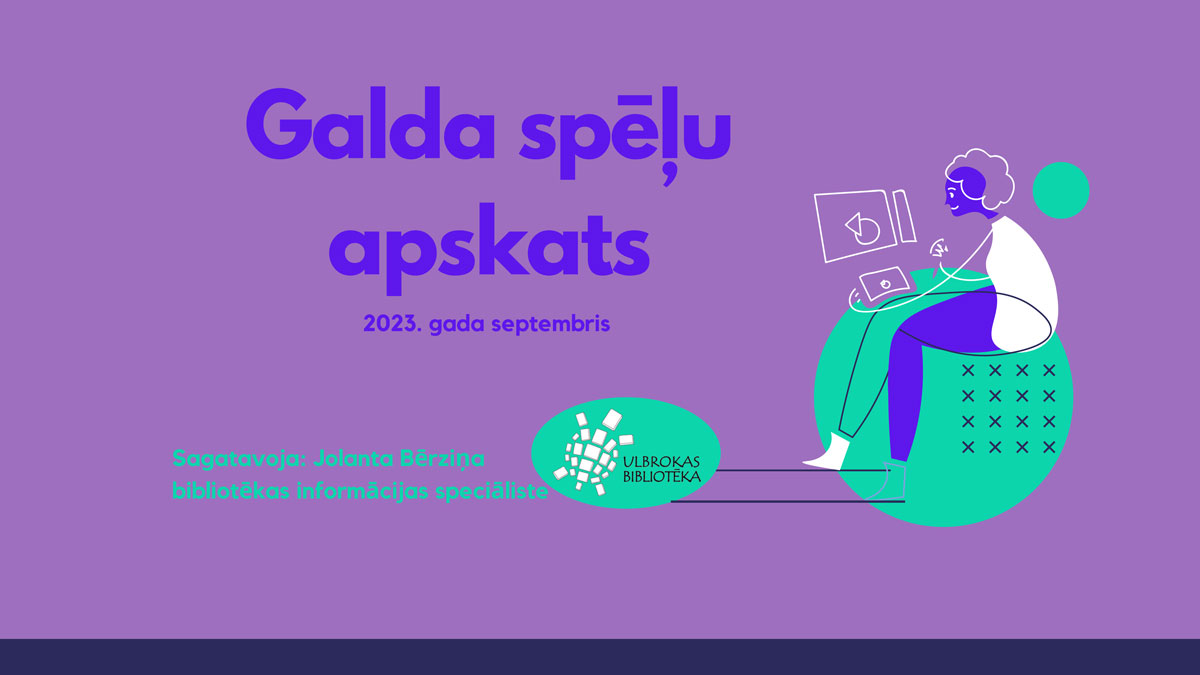 Galda spēļu apskats

2023. gada septembris

Sagatavoja: Jolanta Bērziņa
bibliotēkas informācijas speciāliste

ULBROKAS BIBLIOTĒKA